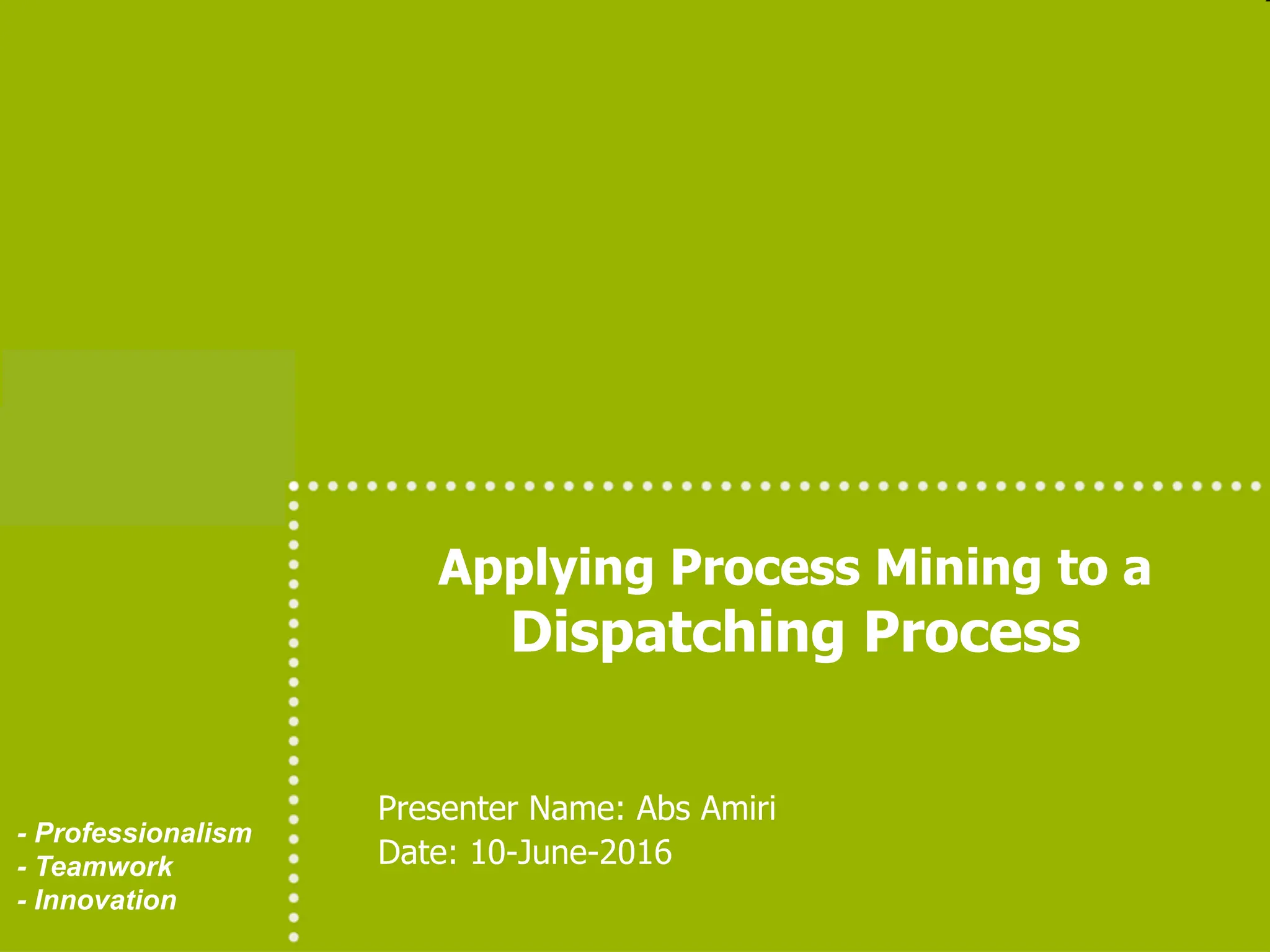 Applying Process Mining to a Dispatching Process

Presenter Name: Abs Amiri
Date: 10-June-2016

- Professionalism
- Teamwork
- Innovation